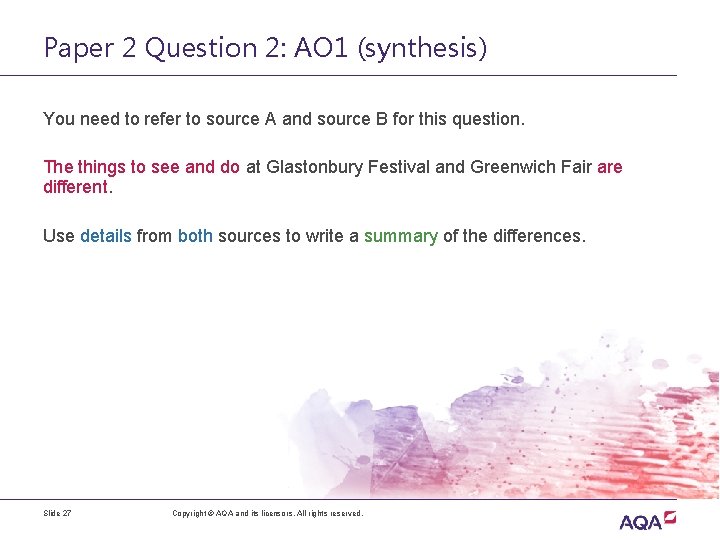 Paper 2 Question 2: AO1 (synthesis)

You need to refer to source A and source B for this question.

The things to see and do at Glastonbury Festival and Greenwich Fair are different.

Use details from both sources to write a summary of the differences.

Slide 27

Copyright © AQA and its licensors. All rights reserved.

AQA